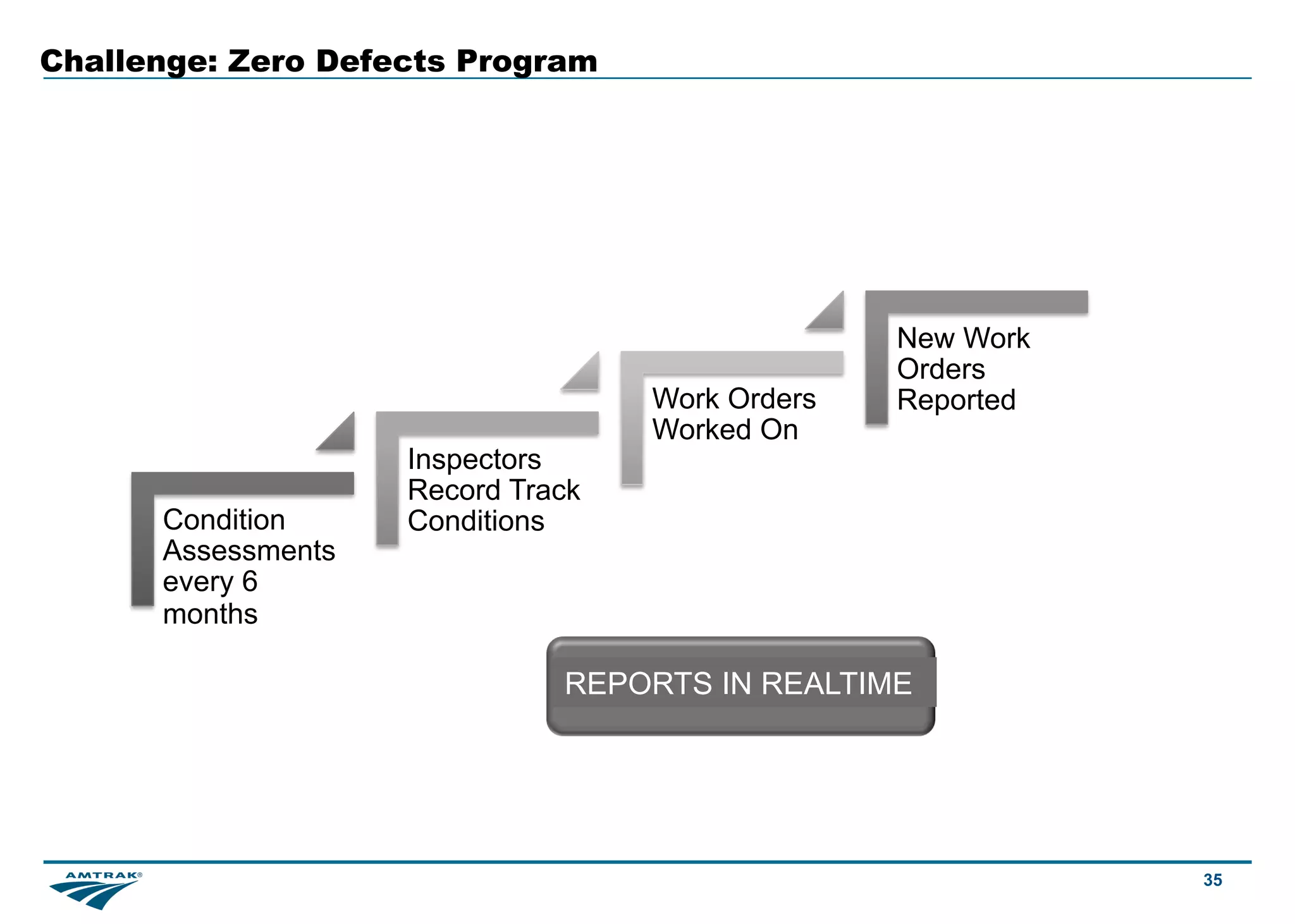 Challenge: Zero Defects Program

Condition Assessments every 6 months

Inspectors Record Track Conditions

Work Orders Worked On

New Work Orders Reported

REPORTS IN REALTIME

AMTRAK®

35